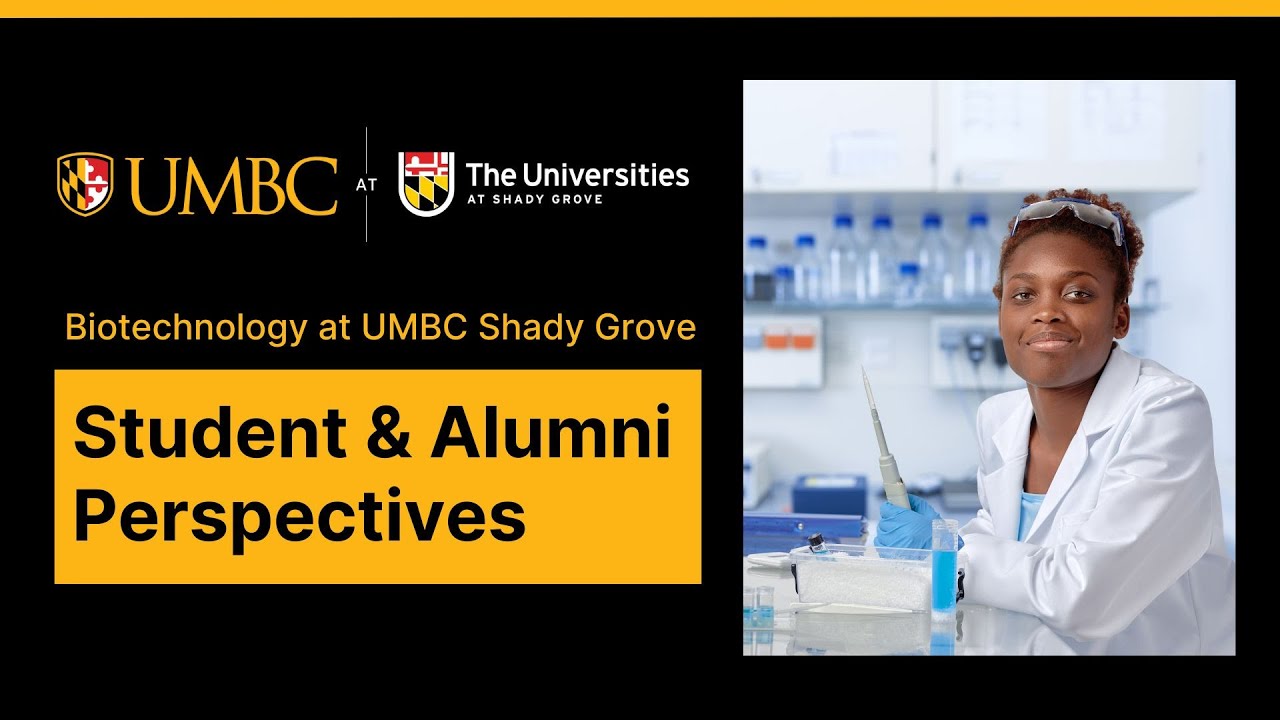 UMBC AT The Universities AT SHADY GROVE

Biotechnology at UMBC Shady Grove

Student & Alumni Perspectives